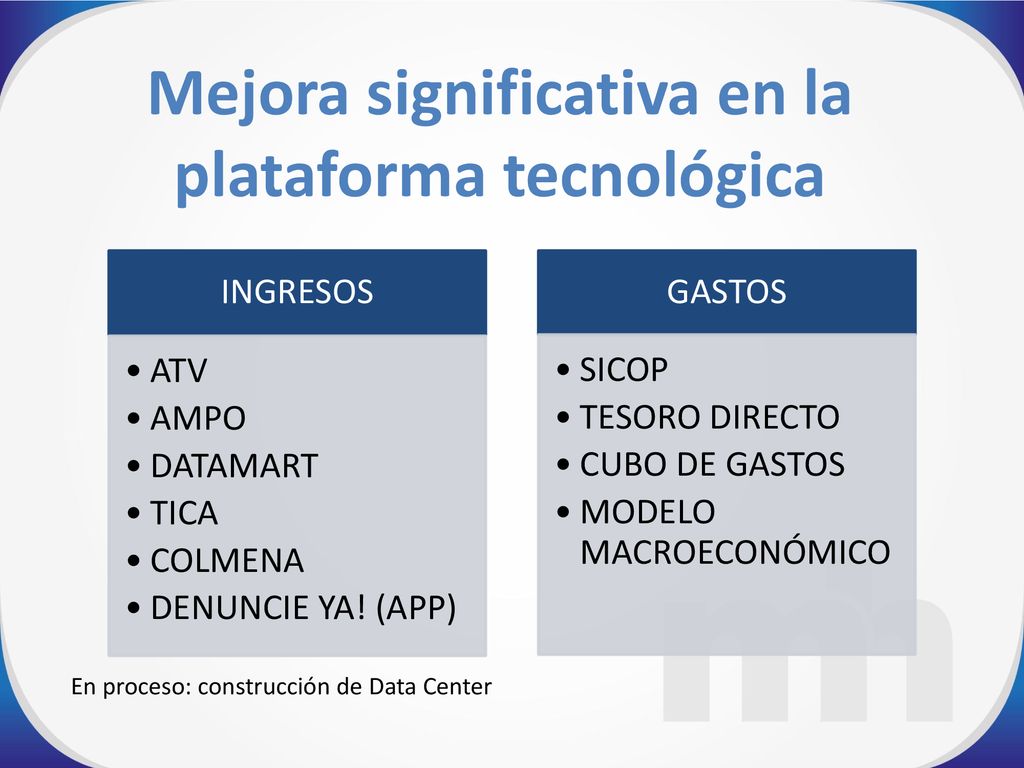 Mejora significativa en la plataforma tecnológica

INGRESOS

• ATV
• AMPO
• DATAMART
• TICA
• COLMENA
• DENUNCIE YA! (APP)

GASTOS

• SICOP
• TESORO DIRECTO
• CUBO DE GASTOS
• MODELO MACROECONÓMICO

En proceso: construcción de Data Center